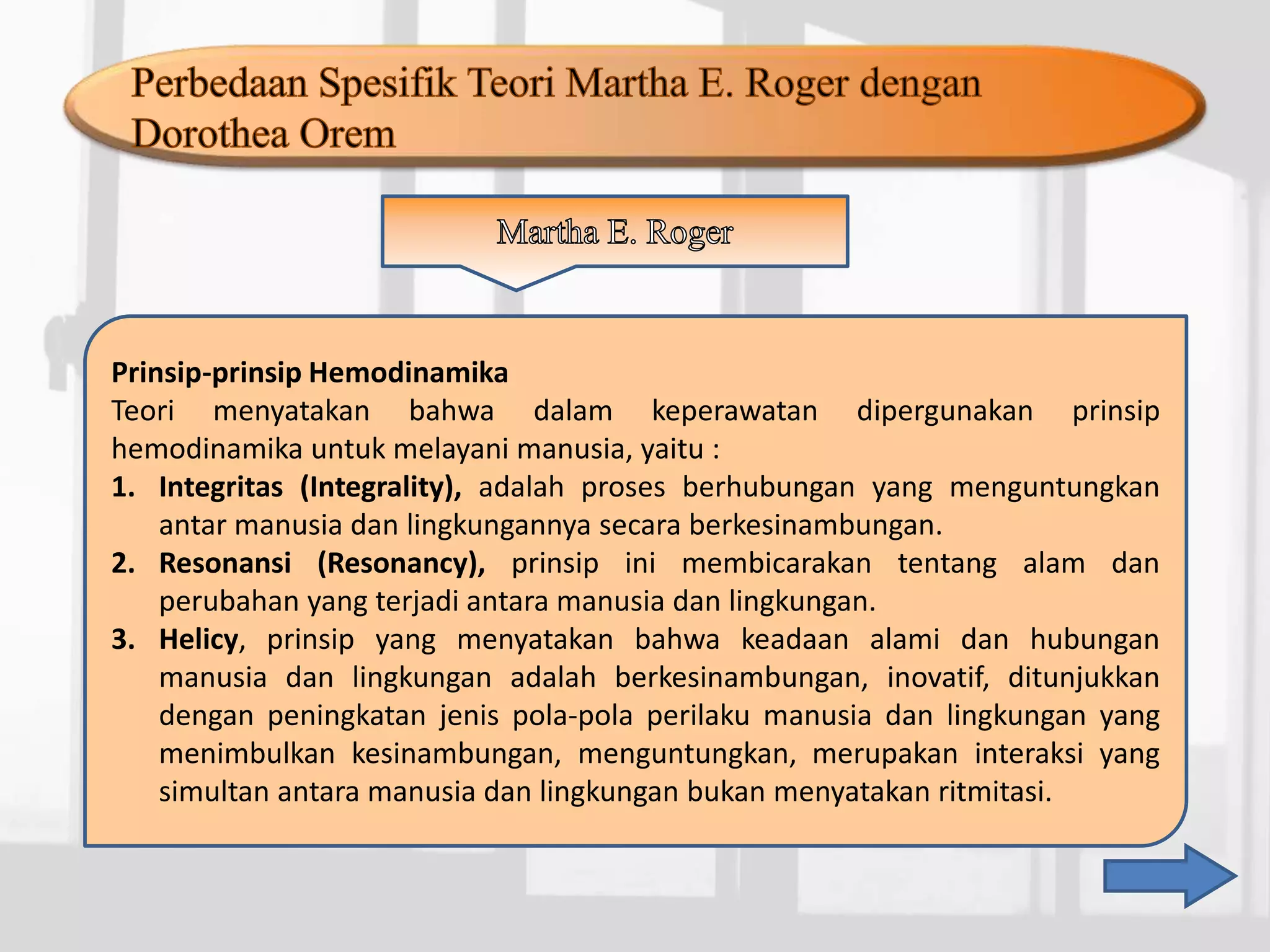 Perbedaan Spesifik Teori Martha E. Roger dengan Dorothea Orem

Martha E. Roger

Prinsip-prinsip Hemodinamika
Teori menyatakan bahwa dalam keperawatan dipergunakan prinsip hemodinamika untuk melayani manusia, yaitu :

1. Integritas (Integrality), adalah proses berhubungan yang menguntungkan antar manusia dan lingkungannya secara berkesinambungan.
2. Resonansi (Resonancy), prinsip ini membicarakan tentang alam dan perubahan yang terjadi antara manusia dan lingkungan.
3. Helicy, prinsip yang menyatakan bahwa keadaan alami dan hubungan manusia dan lingkungan adalah berkesinambungan, inovatif, ditunjukkan dengan peningkatan jenis pola-pola perilaku manusia dan lingkungan yang menimbulkan kesinambungan, menguntungkan, merupakan interaksi yang simultan antara manusia dan lingkungan bukan menyatakan ritmitasi.